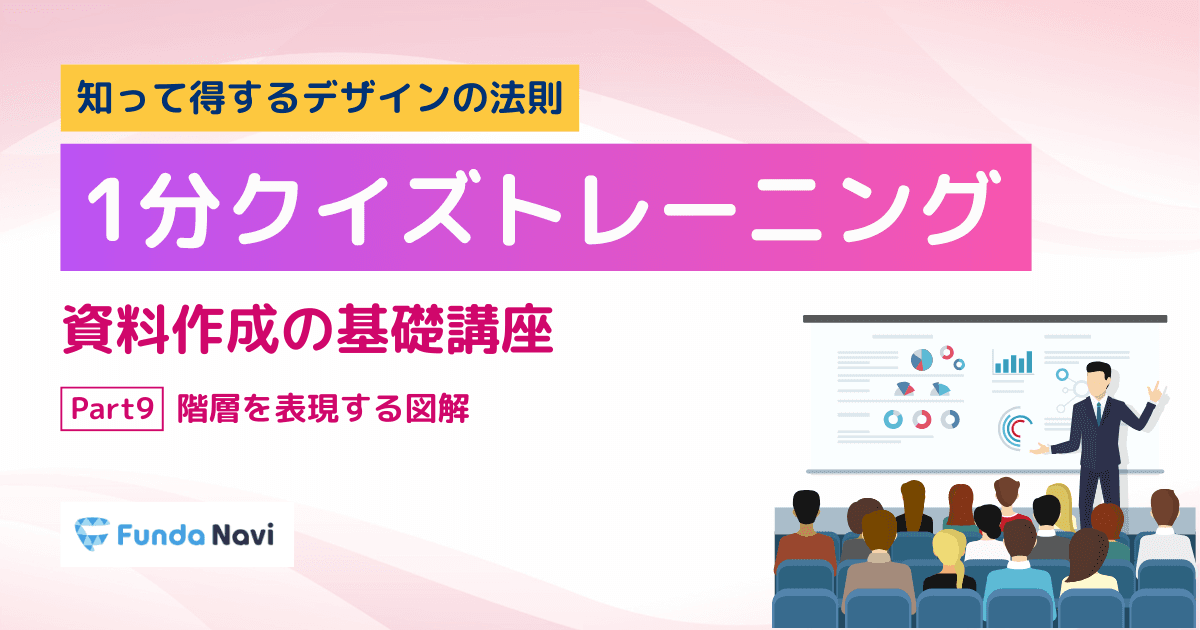 知って得するデザインの法則

1分クイズトレーニング

資料作成の基礎講座

Part9 階層を表現する図解

Funda Navi